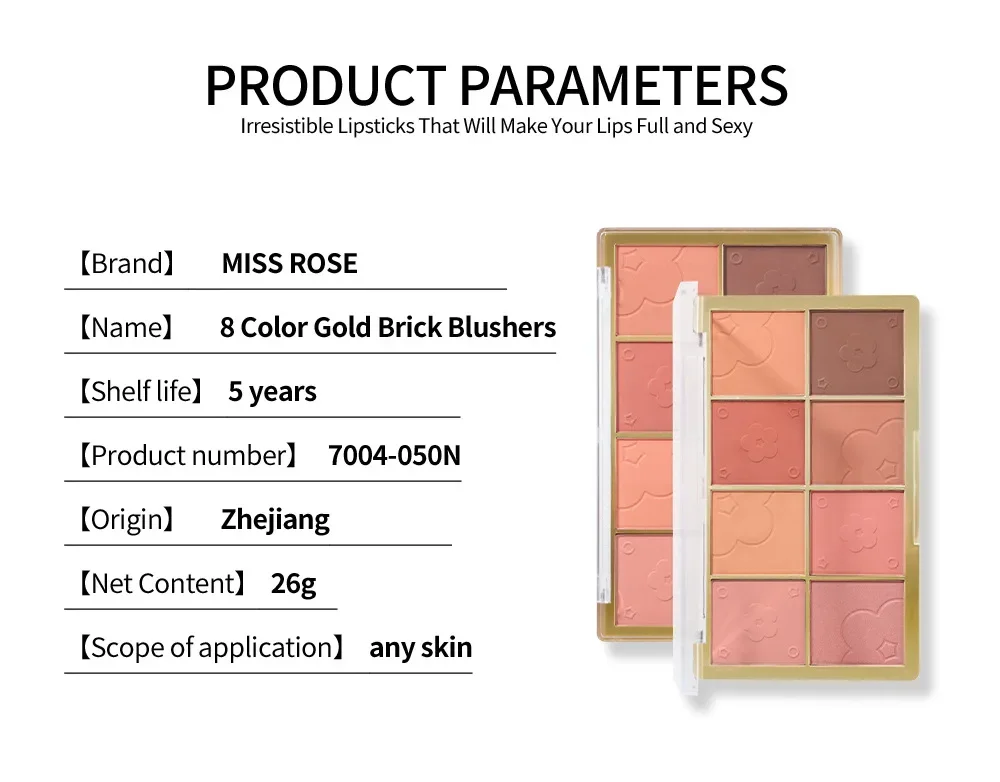 PRODUCT PARAMETERS
Irresistible Lipsticks That Will Make Your Lips Full and Sexy

【Brand】 MISS ROSE

【Name】 8 Color Gold Brick Blushers

【Shelf life】 5 years

【Product number】 7004-050N

【Origin】 Zhejiang

【Net Content】 26g

【Scope of application】 any skin